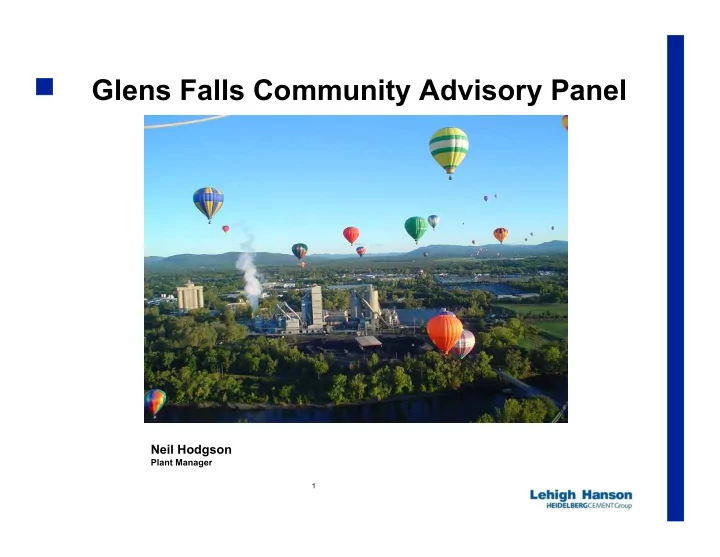 Glens Falls Community Advisory Panel

Neil Hodgson
Plant Manager

1

Lehigh Hanson
HEIDELBERGCEMENTGroup